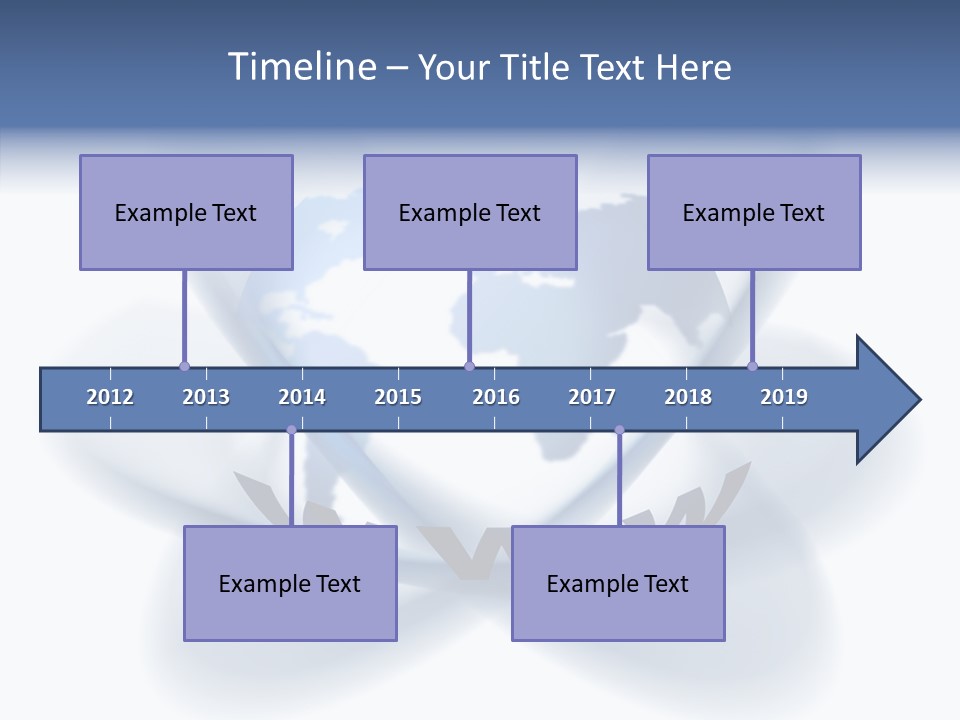 Timeline – Your Title Text Here

Example Text

Example Text

Example Text

2012 2013 2014 2015 2016 2017 2018 2019

Example Text

Example Text